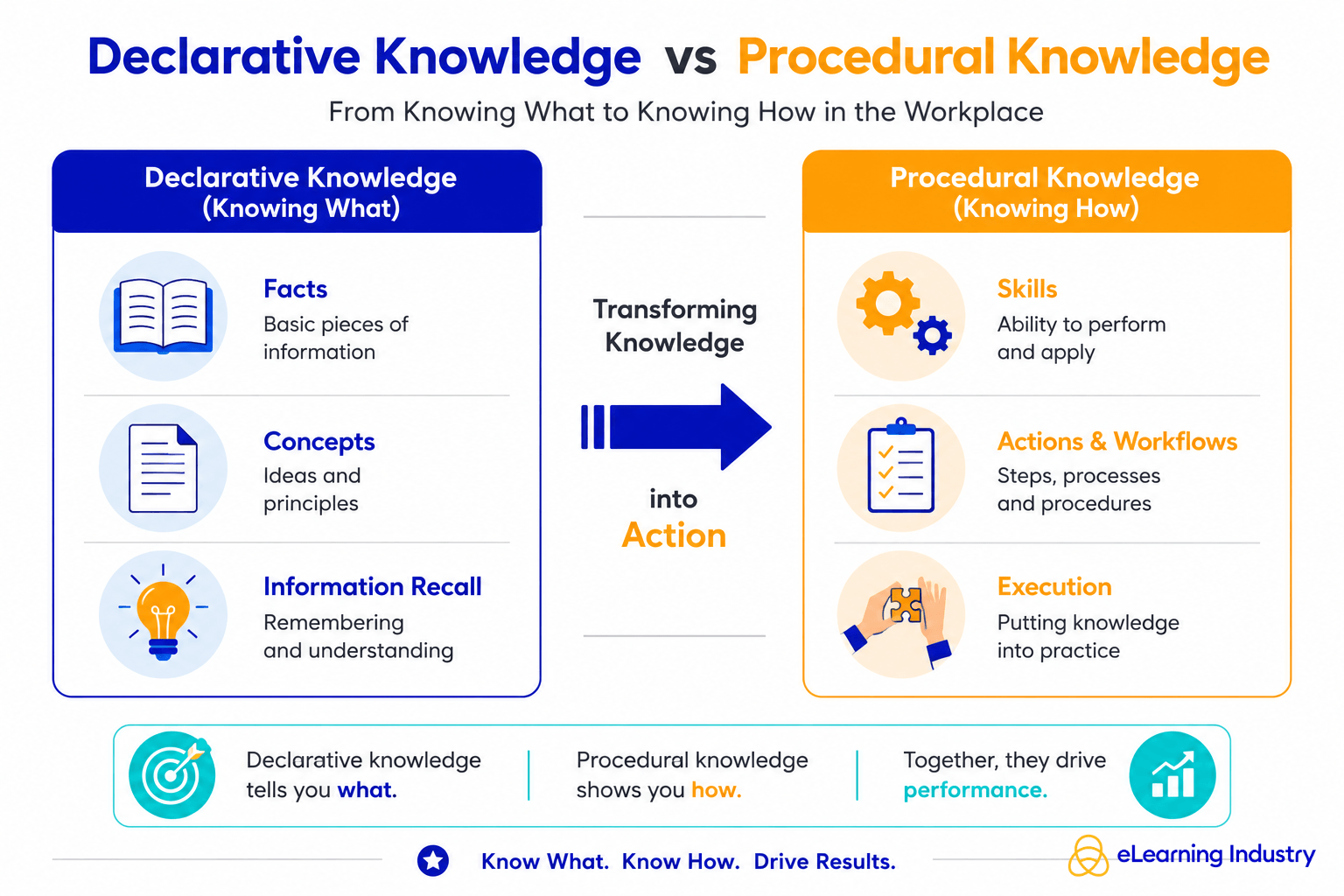 Declarative Knowledge vs Procedural Knowledge

From Knowing What to Knowing How in the Workplace

Declarative Knowledge
(Knowing What)

Facts
Basic pieces of information

Concepts
Ideas and principles

Information Recall
Remembering and understanding

Transforming Knowledge

into
Action

Procedural Knowledge
(Knowing How)

Skills
Ability to perform and apply

Actions & Workflows
Steps, processes and procedures

Execution
Putting knowledge into practice

Declarative knowledge tells you what.

Procedural knowledge shows you how.

Together, they drive performance.

Know What. Know How. Drive Results.

eLearning Industry